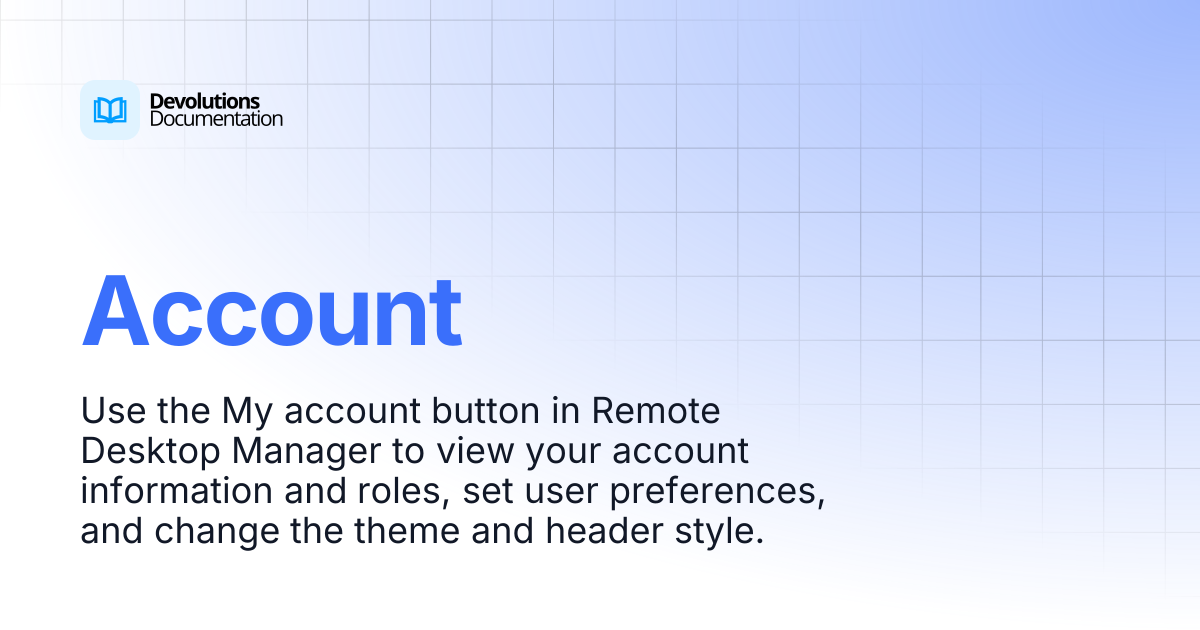 Devolutions
Documentation

Account

Use the My account button in Remote Desktop Manager to view your account information and roles, set user preferences, and change the theme and header style.